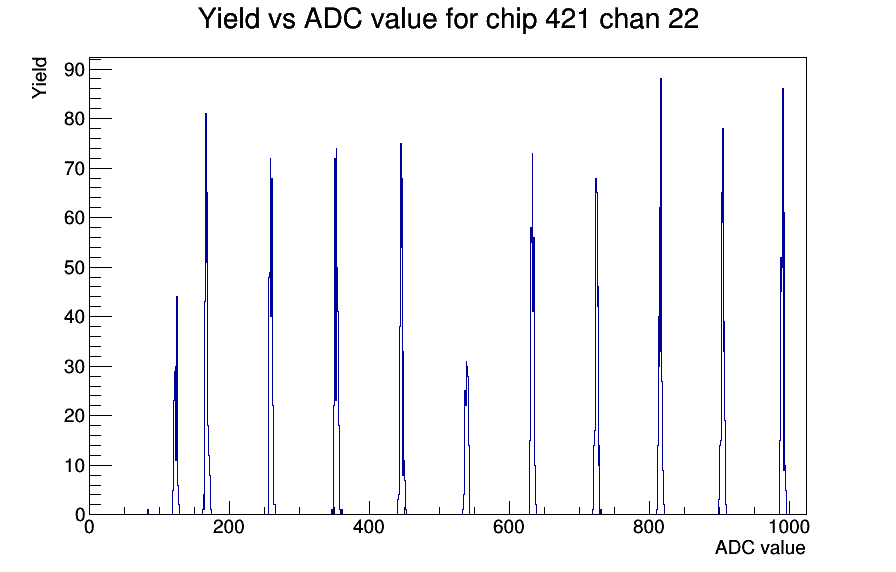 Yield vs ADC value for chip 421 chan 22

Yield

90
80
70
60
50
40
30
20
10
0

0
200
400
600
800
1000

ADC value